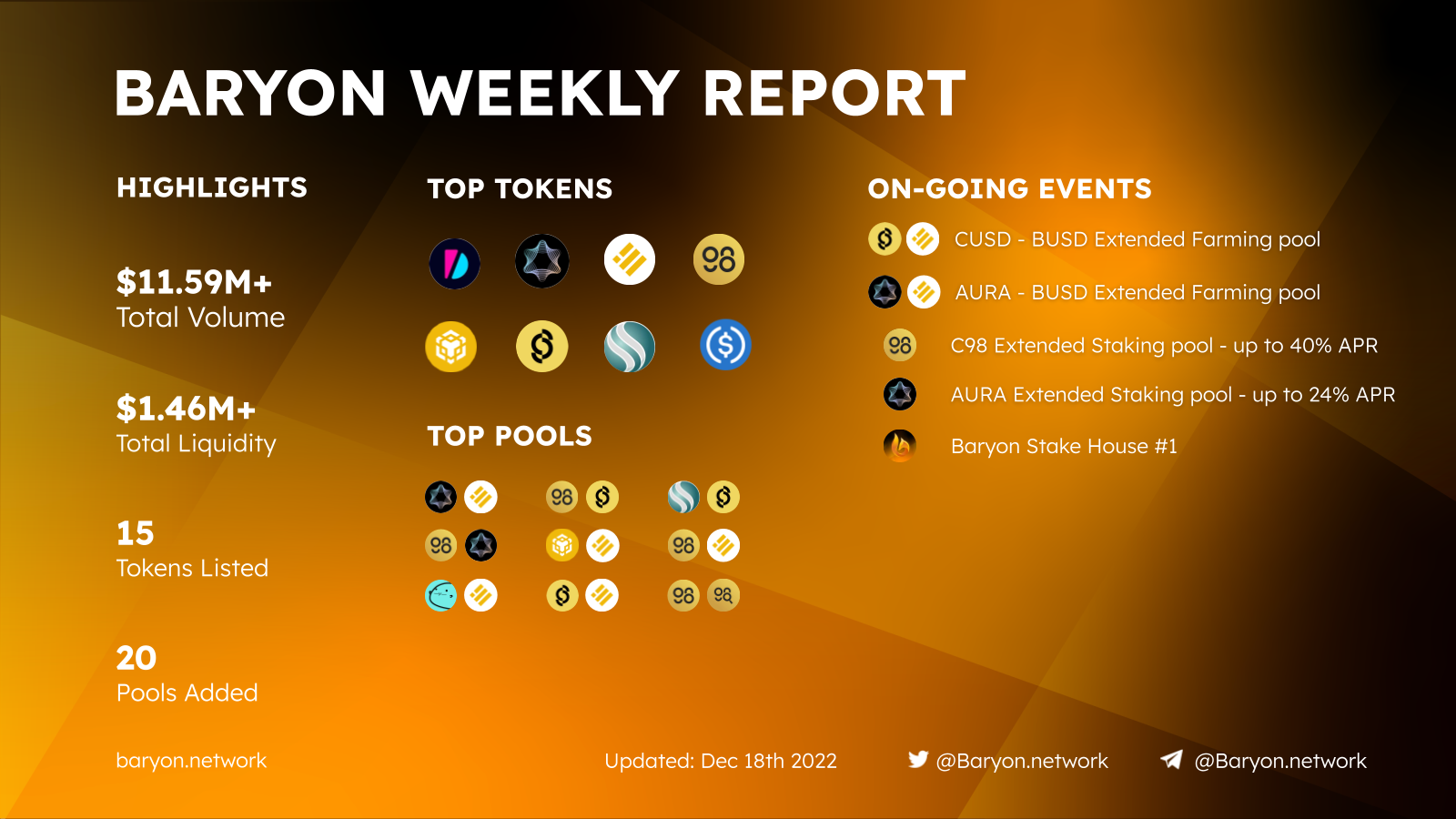 BARYON WEEKLY REPORT

HIGHLIGHTS

$11.59M+
Total Volume

$1.46M+
Total Liquidity

15
Tokens Listed

20
Pools Added

TOP TOKENS

TOP POOLS

ON-GOING EVENTS

CUSD - BUSD Extended Farming pool

AURA - BUSD Extended Farming pool

C98 Extended Staking pool - up to 40% APR

AURA Extended Staking pool - up to 24% APR

Baryon Stake House #1

baryon.network

Updated: Dec 18th 2022

@Baryon.network

@Baryon.network